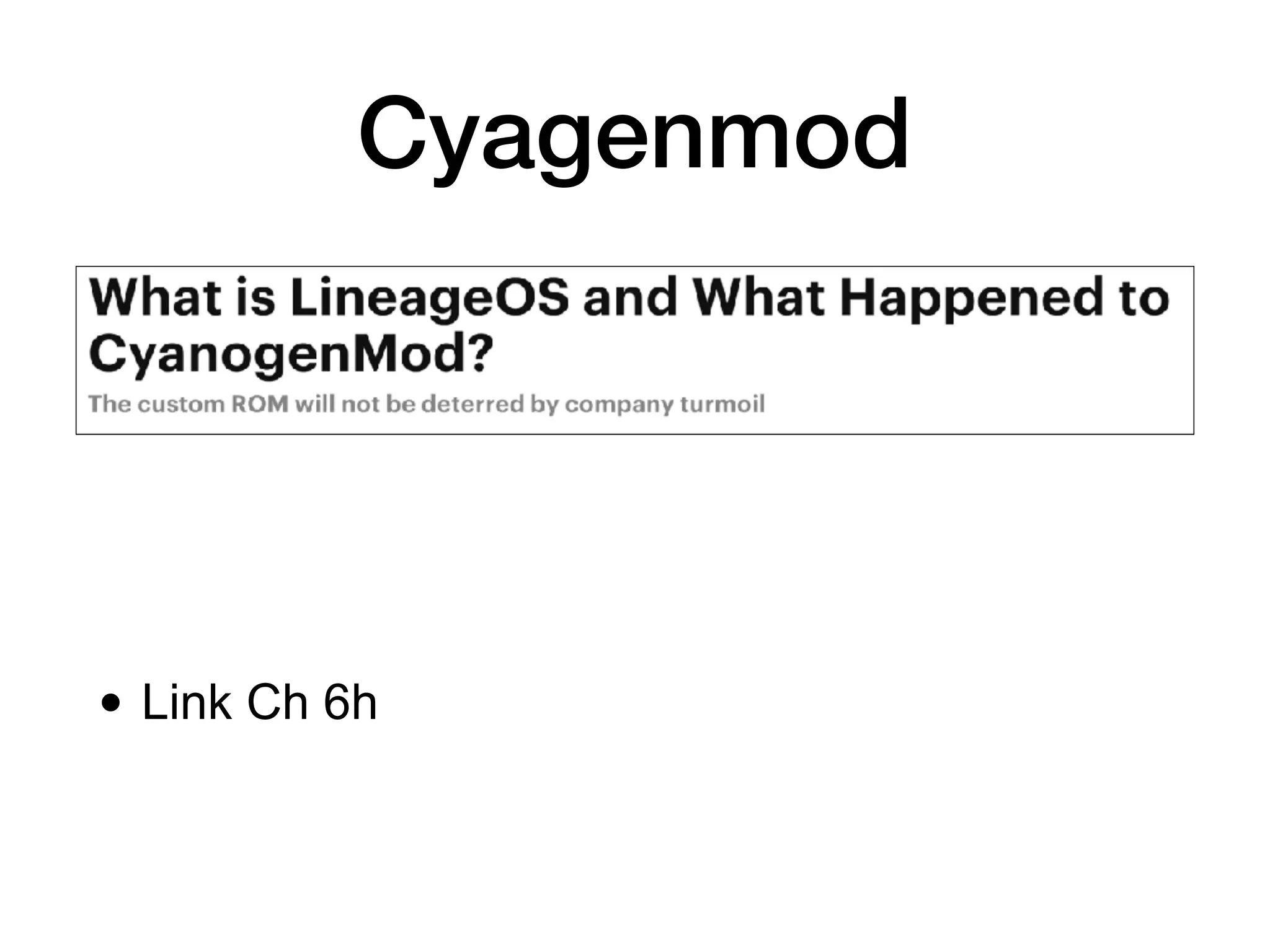 Cyagenmod

What is LineageOS and What Happened to CyanogenMod?

The custom ROM will not be deterred by company turmoil

• Link Ch 6h